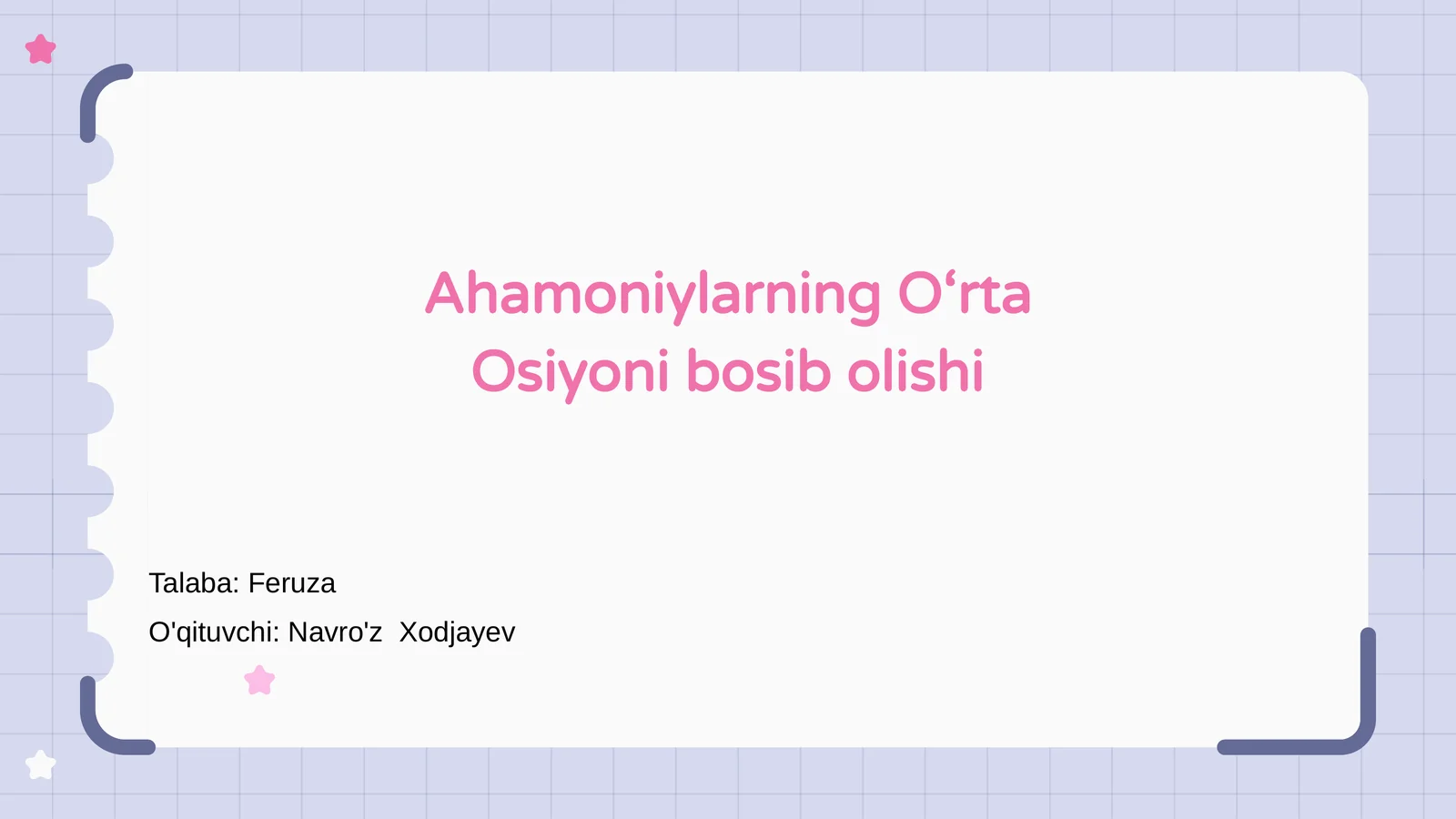 Ahamoniylarning O‘rta Osiyoni bosib olishi

Talaba: Feruza

O'qituvchi: Navro'z  Xodjayev